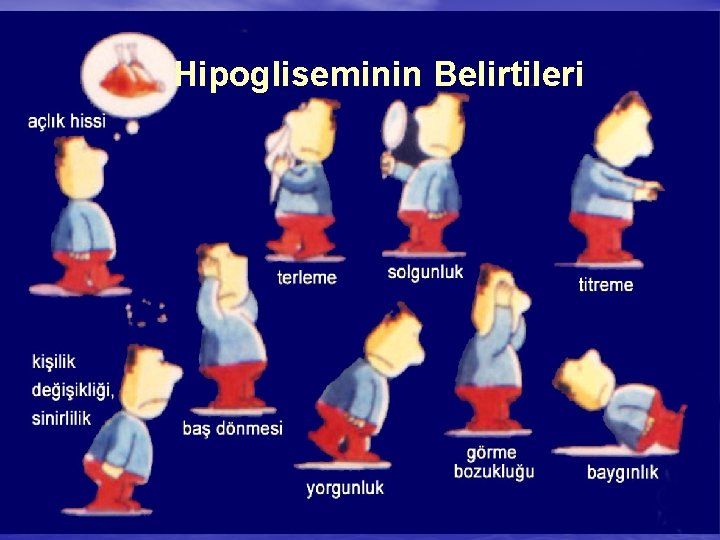 Hipogliseminin Belirtileri

açlık hissi

terleme

solgunluk

titreme

kişilik değişikliği, sinirlilik

baş dönmesi

yorgunluk

görme bozukluğu

baygınlık